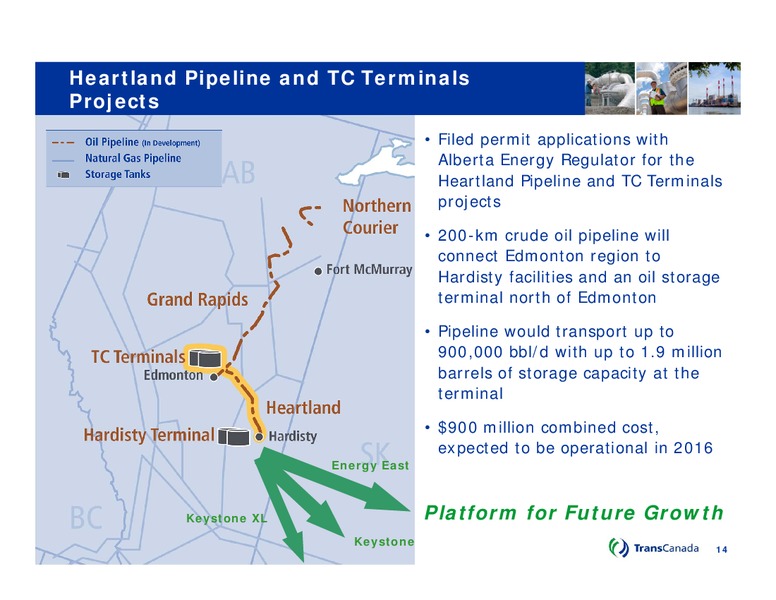 Heartland Pipeline and TC Terminals Projects

Oil Pipeline (In Development)
Natural Gas Pipeline
Storage Tanks

AB

Northern Courier

Fort McMurray

Grand Rapids

TC Terminals

Edmonton

Heartland

Hardisty Terminal

Hardisty

SK

Energy East

BC

Keystone XL

Keystone

• Filed permit applications with Alberta Energy Regulator for the Heartland Pipeline and TC Terminals projects

• 200-km crude oil pipeline will connect Edmonton region to Hardisty facilities and an oil storage terminal north of Edmonton

• Pipeline would transport up to 900,000 bbl/d with up to 1.9 million barrels of storage capacity at the terminal

• $900 million combined cost, expected to be operational in 2016

Platform for Future Growth

TransCanada 14